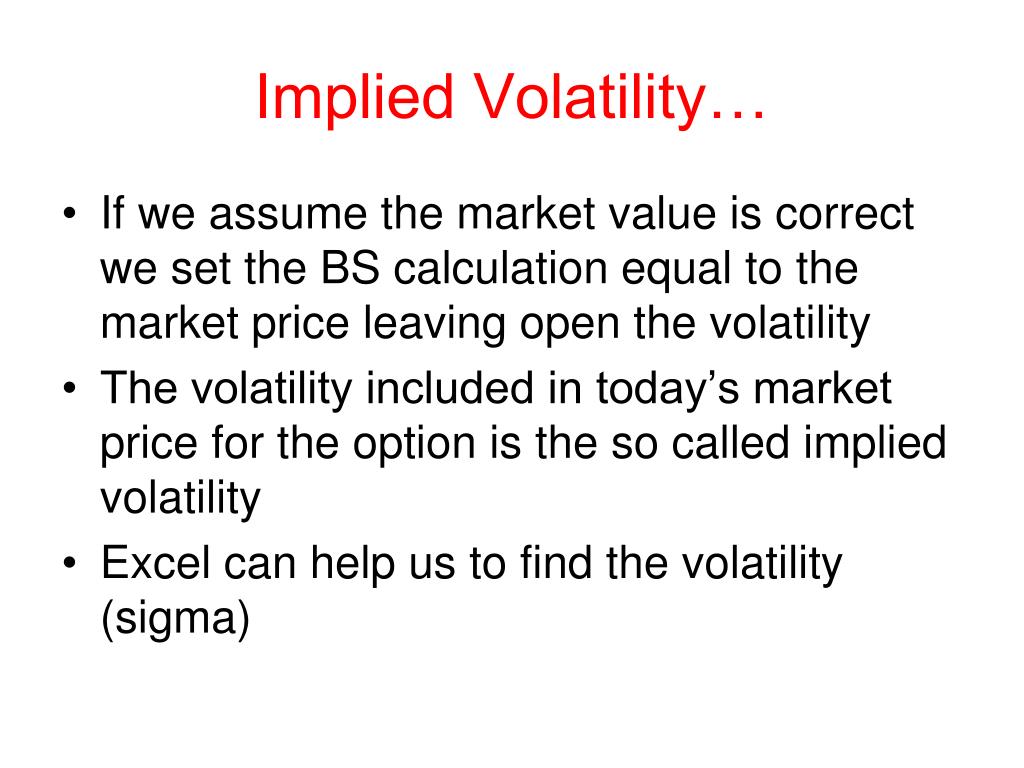 Implied Volatility…

• If we assume the market value is correct we set the BS calculation equal to the market price leaving open the volatility
• The volatility included in today’s market price for the option is the so called implied volatility
• Excel can help us to find the volatility (sigma)